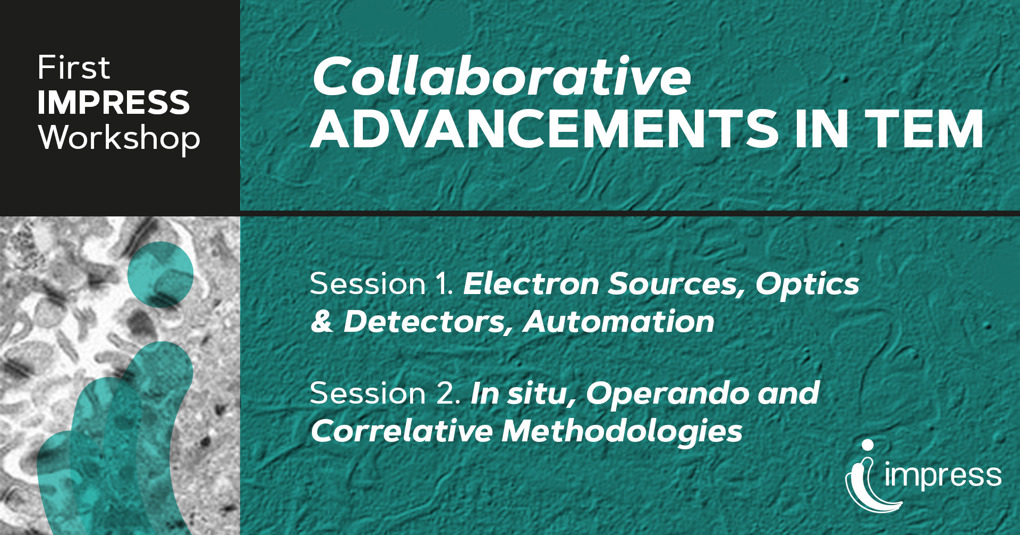 First
IMPRESS
Workshop

Collaborative
ADVANCEMENTS IN TEM

Session 1. Electron Sources, Optics & Detectors, Automation

Session 2. In situ, Operando and Correlative Methodologies

impress